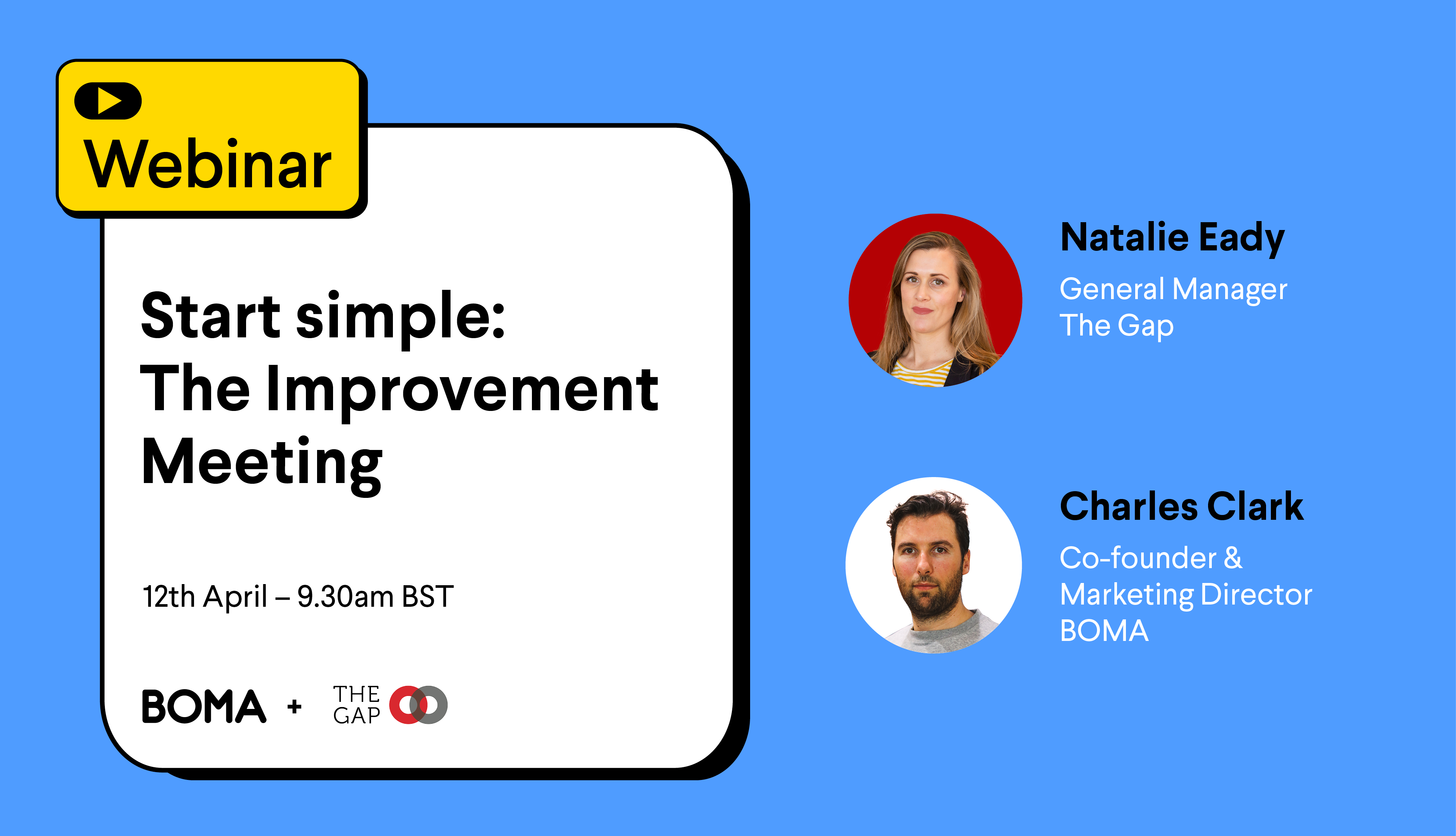 Webinar

Start simple: The Improvement Meeting

12th April – 9.30am BST

BOMA + THE GAP

Natalie Eady
General Manager
The Gap

Charles Clark
Co-founder &
Marketing Director
BOMA